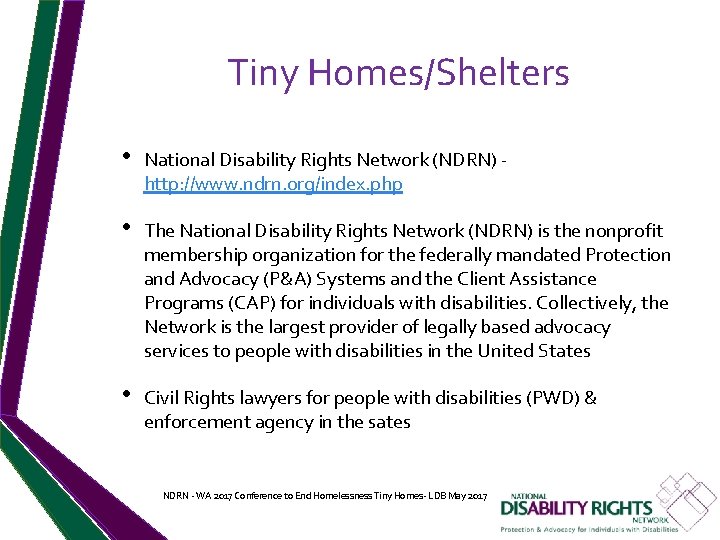 Tiny Homes/Shelters

• National Disability Rights Network (NDRN) - http://www.ndrn.org/index.php

• The National Disability Rights Network (NDRN) is the nonprofit membership organization for the federally mandated Protection and Advocacy (P&A) Systems and the Client Assistance Programs (CAP) for individuals with disabilities. Collectively, the Network is the largest provider of legally based advocacy services to people with disabilities in the United States

• Civil Rights lawyers for people with disabilities (PWD) & enforcement agency in the sates

NDRN - WA 2017 Conference to End Homelessness Tiny Homes- LDB May 2017

NATIONAL
DISABILITY RIGHTS
NETWORK
Protection & Advocacy for Individuals with Disabilities